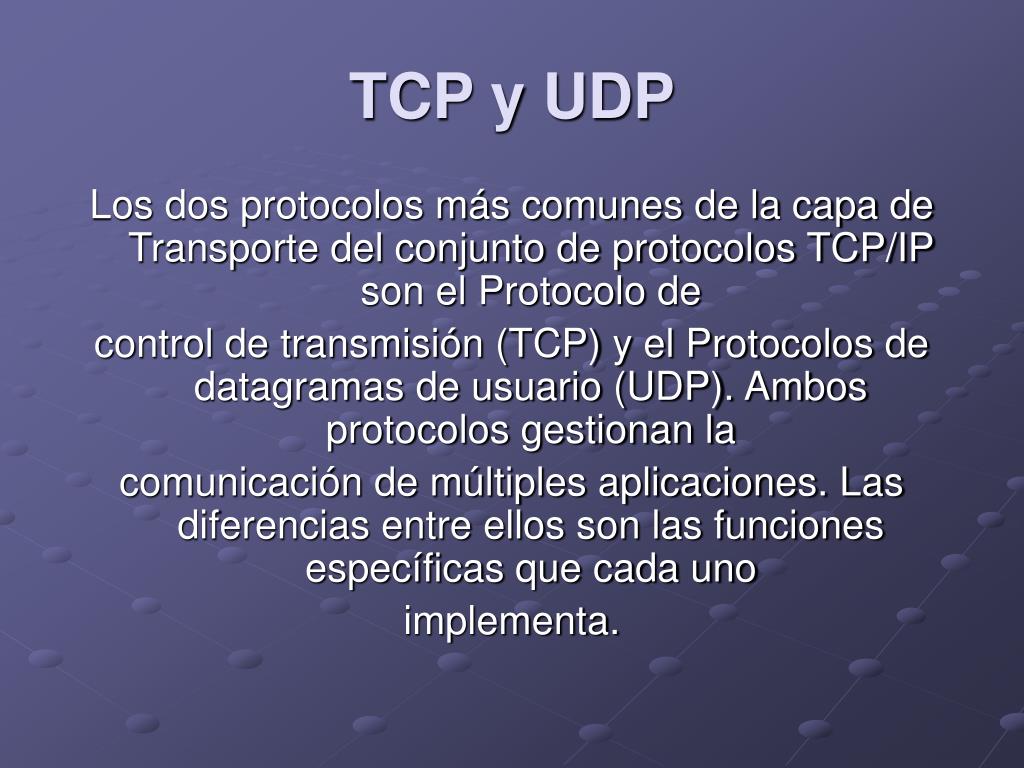 TCP y UDP

Los dos protocolos más comunes de la capa de Transporte del conjunto de protocolos TCP/IP son el Protocolo de

control de transmisión (TCP) y el Protocolos de datagramas de usuario (UDP). Ambos protocolos gestionan la

comunicación de múltiples aplicaciones. Las diferencias entre ellos son las funciones específicas que cada uno

implementa.